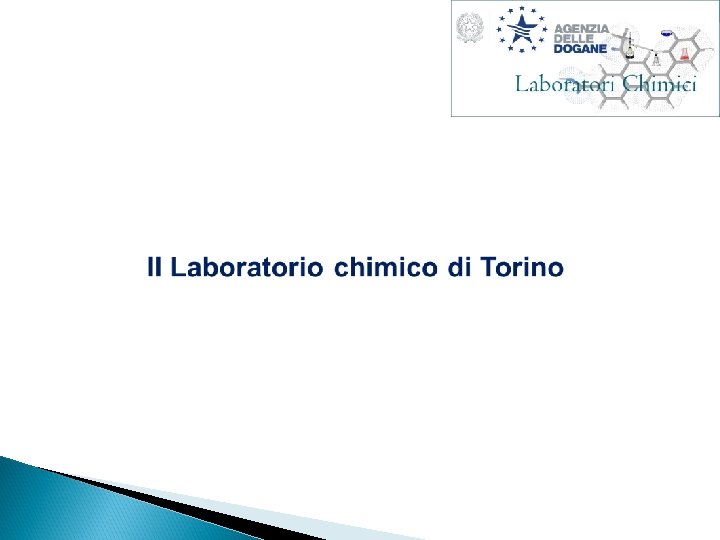 AGENZIA DELLE DOGANE

Laboratori Chimici

Il Laboratorio chimico di Torino